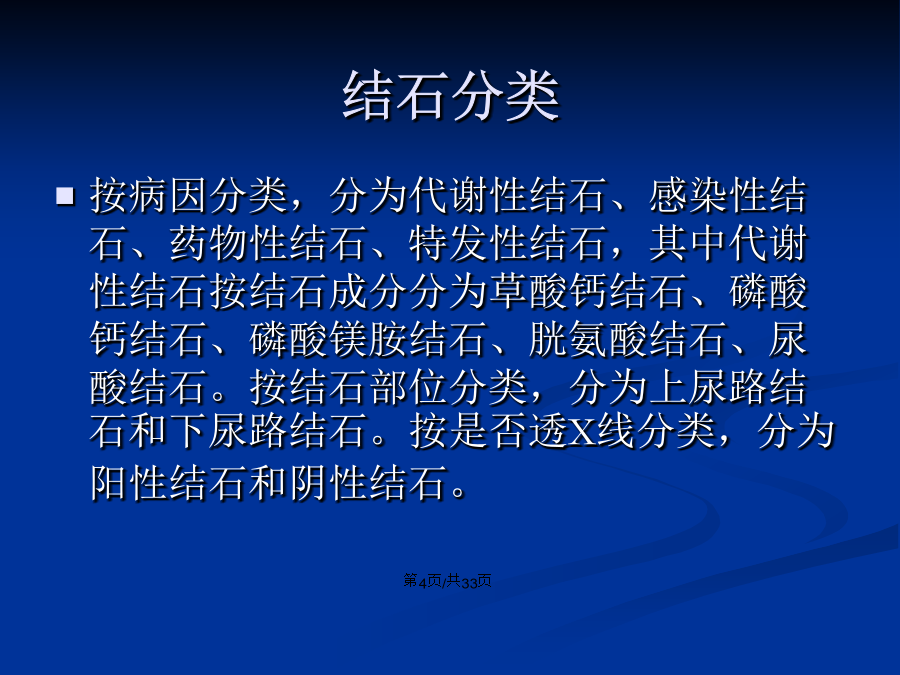 结石分类

按病因分类，分为代谢性结石、感染性结石、药物性结石、特发性结石，其中代谢性结石按结石成分分为草酸钙结石、磷酸钙结石、磷酸镁胺结石、胱氨酸结石、尿酸结石。按结石部位分类，分为上尿路结石和下尿路结石。按是否透X线分类，分为阳性结石和阴性结石。

第4页/共33页